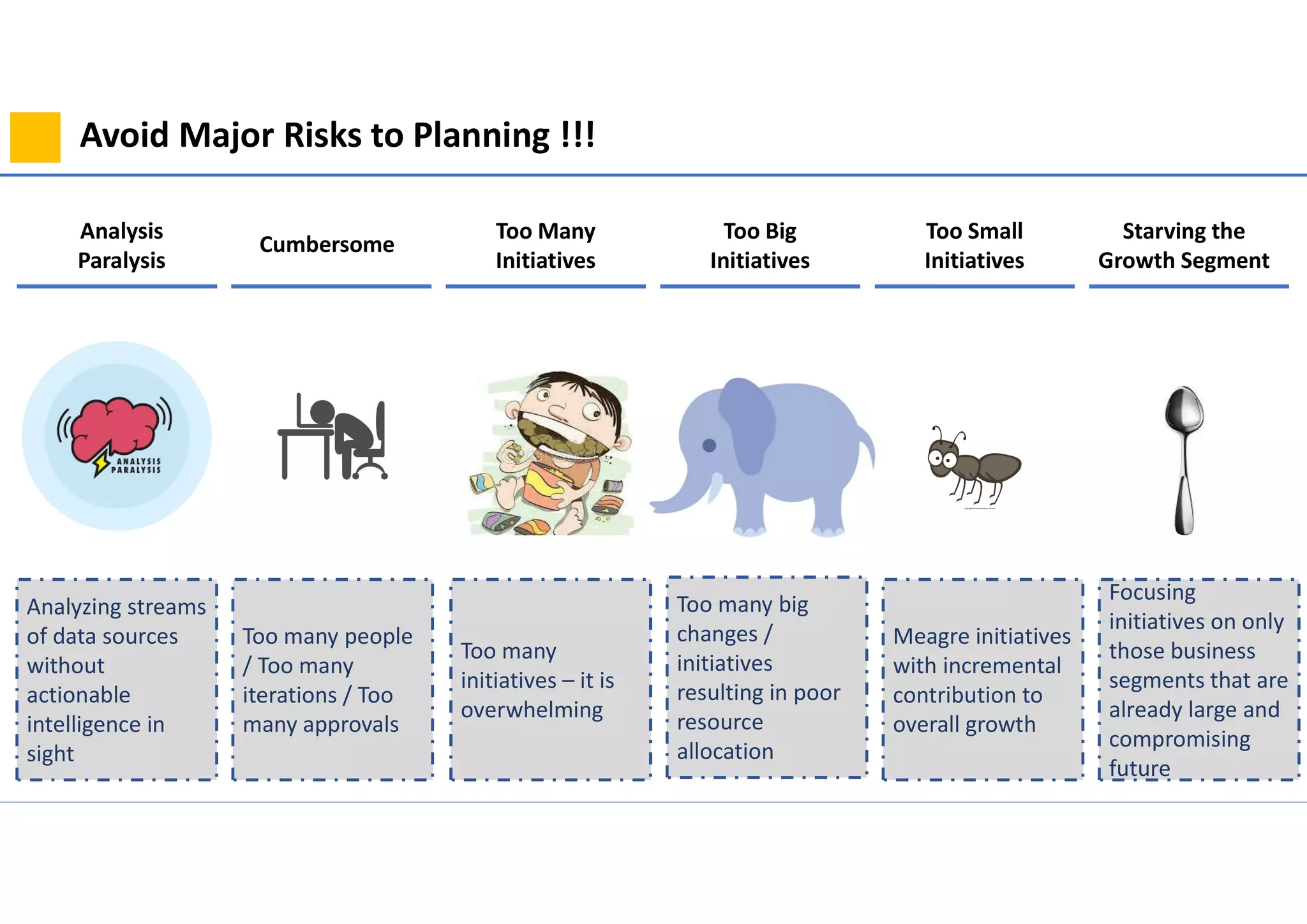 Avoid Major Risks to Planning !!!

Analysis Paralysis

Cumbersome

Too Many Initiatives

Too Big Initiatives

Too Small Initiatives

Starving the Growth Segment

ANALYSIS PARALYSIS

Analyzing streams of data sources without actionable intelligence in sight

Too many people / Too many iterations / Too many approvals

Too many initiatives – it is overwhelming

Too many big changes / initiatives resulting in poor resource allocation

Meagre initiatives with incremental contribution to overall growth

Focusing initiatives on only those business segments that are already large and compromising future